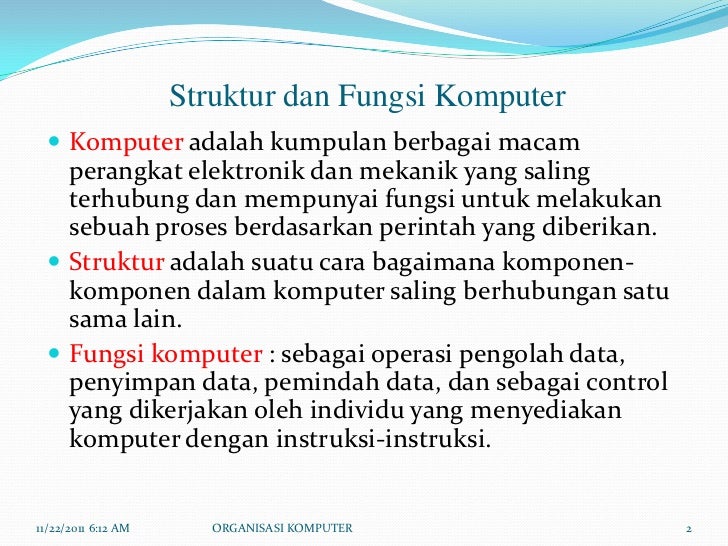 Struktur dan Fungsi Komputer

Komputer adalah kumpulan berbagai macam perangkat elektronik dan mekanik yang saling terhubung dan mempunyai fungsi untuk melakukan sebuah proses berdasarkan perintah yang diberikan.

Struktur adalah suatu cara bagaimana komponen-komponen dalam komputer saling berhubungan satu sama lain.

Fungsi komputer : sebagai operasi pengolah data, penyimpan data, pemindah data, dan sebagai control yang dikerjakan oleh individu yang menyediakan komputer dengan instruksi-instruksi.

11/22/2011 6:12 AM ORGANISASI KOMPUTER 2